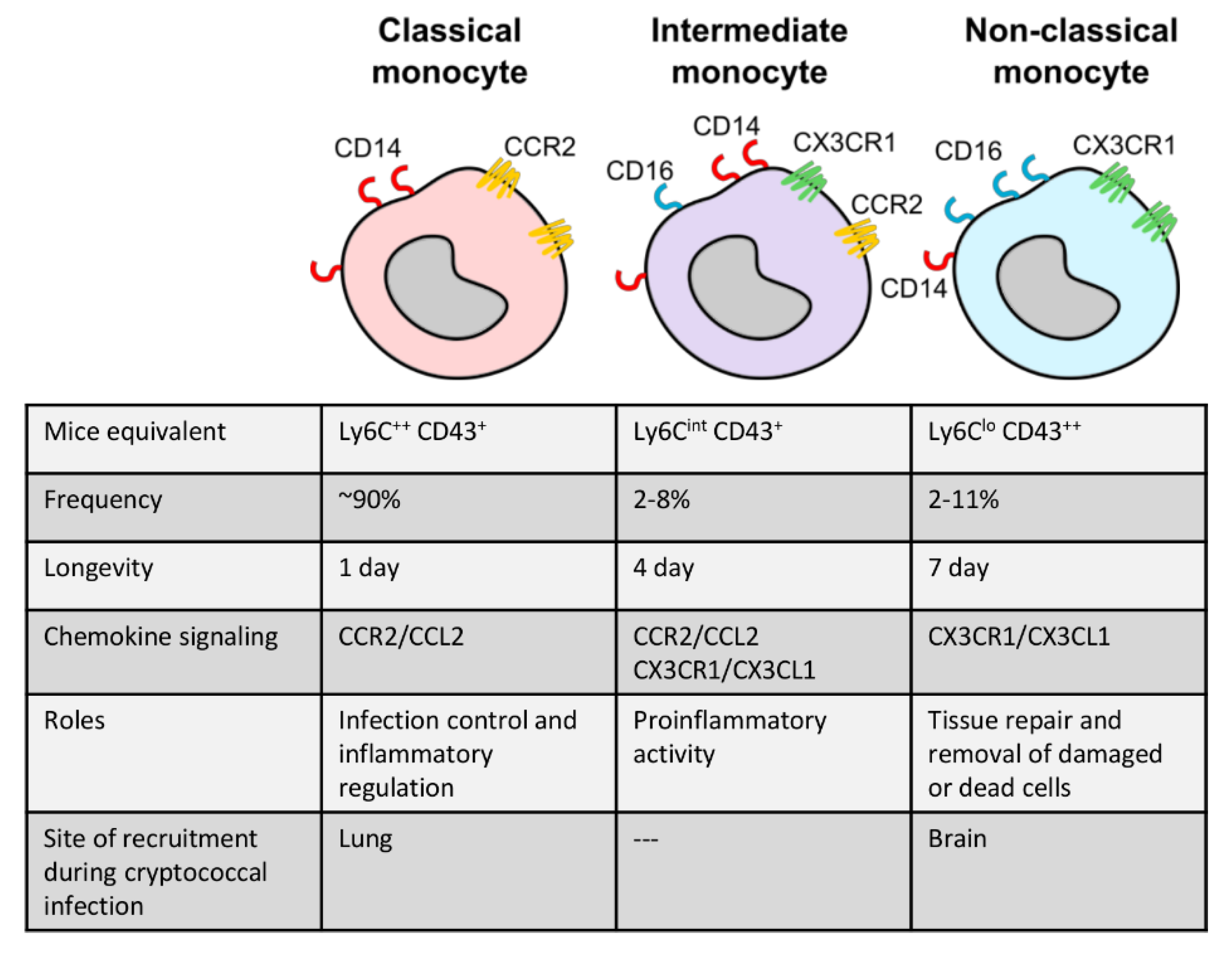 Classical monocyte

Intermediate monocyte

Non-classical monocyte

CD14

CCR2

CD16

CD14

CX3CR1

CCR2

CD16

CX3CR1

CD14

| Mice equivalent | Ly6C$^{++}$ CD43$^{+}$ | Ly6C$^{int}$ CD43$^{+}$ | Ly6C$^{lo}$ CD43$^{++}$ |
|---|---|---|---|
| Frequency | ~90% | 2-8% | 2-11% |
| Longevity | 1 day | 4 day | 7 day |
| Chemokine signaling | CCR2/CCL2 | CCR2/CCL2 CX3CR1/CX3CL1 | CX3CR1/CX3CL1 |
| Roles | Infection control and inflammatory regulation | Proinflammatory activity | Tissue repair and removal of damaged or dead cells |
| Site of recruitment during cryptococcal infection | Lung | --- | Brain |